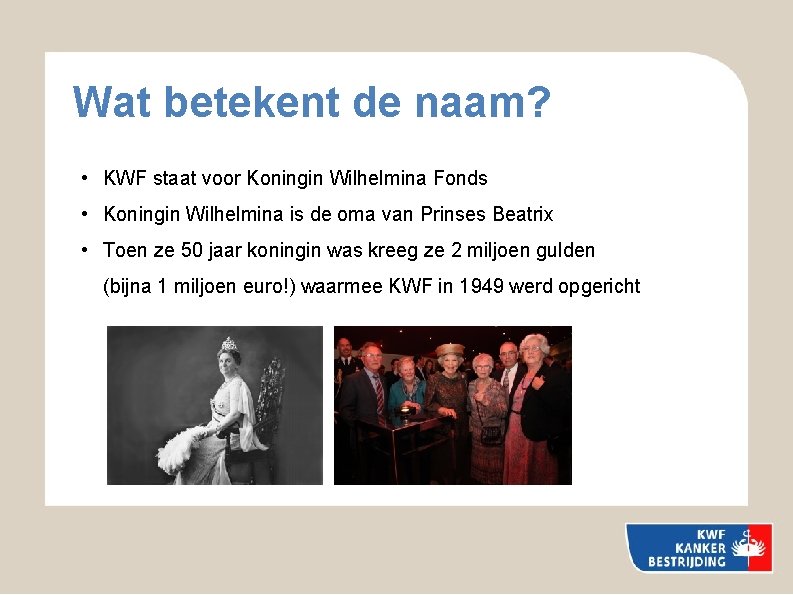 Wat betekent de naam?

• KWF staat voor Koningin Wilhelmina Fonds

• Koningin Wilhelmina is de oma van Prinses Beatrix

• Toen ze 50 jaar koningin was kreeg ze 2 miljoen gulden (bijna 1 miljoen euro!) waarmee KWF in 1949 werd opgericht

KWF KANKER BESTRIJDING